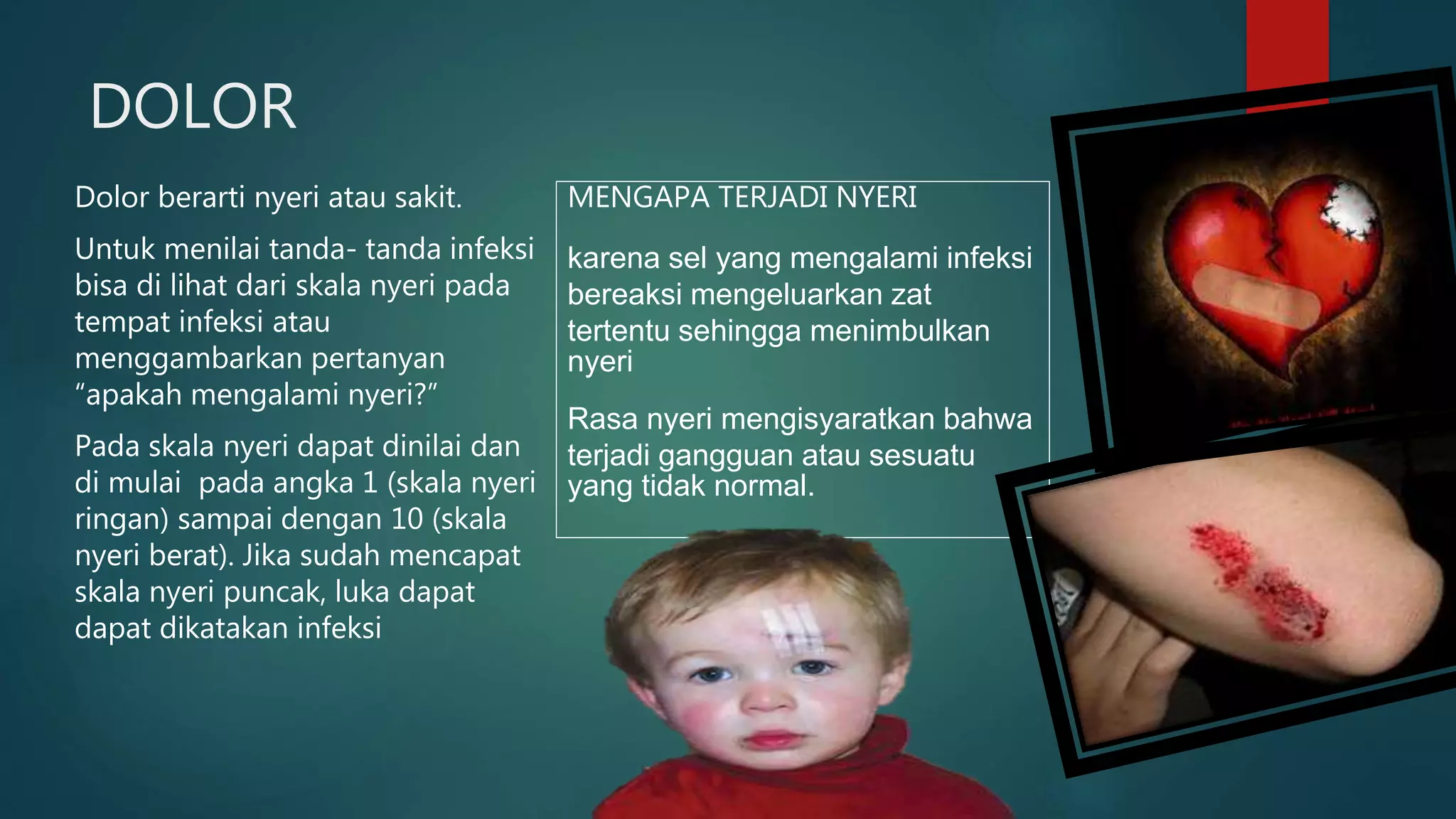 DOLOR

Dolor berarti nyeri atau sakit.

Untuk menilai tanda- tanda infeksi bisa di lihat dari skala nyeri pada tempat infeksi atau menggambarkan pertanyan “apakah mengalami nyeri?”

Pada skala nyeri dapat dinilai dan di mulai pada angka 1 (skala nyeri ringan) sampai dengan 10 (skala nyeri berat). Jika sudah mencapat skala nyeri puncak, luka dapat dapat dikatakan infeksi

MENGAPA TERJADI NYERI

karena sel yang mengalami infeksi bereaksi mengeluarkan zat tertentu sehingga menimbulkan nyeri

Rasa nyeri mengisyaratkan bahwa terjadi gangguan atau sesuatu yang tidak normal.